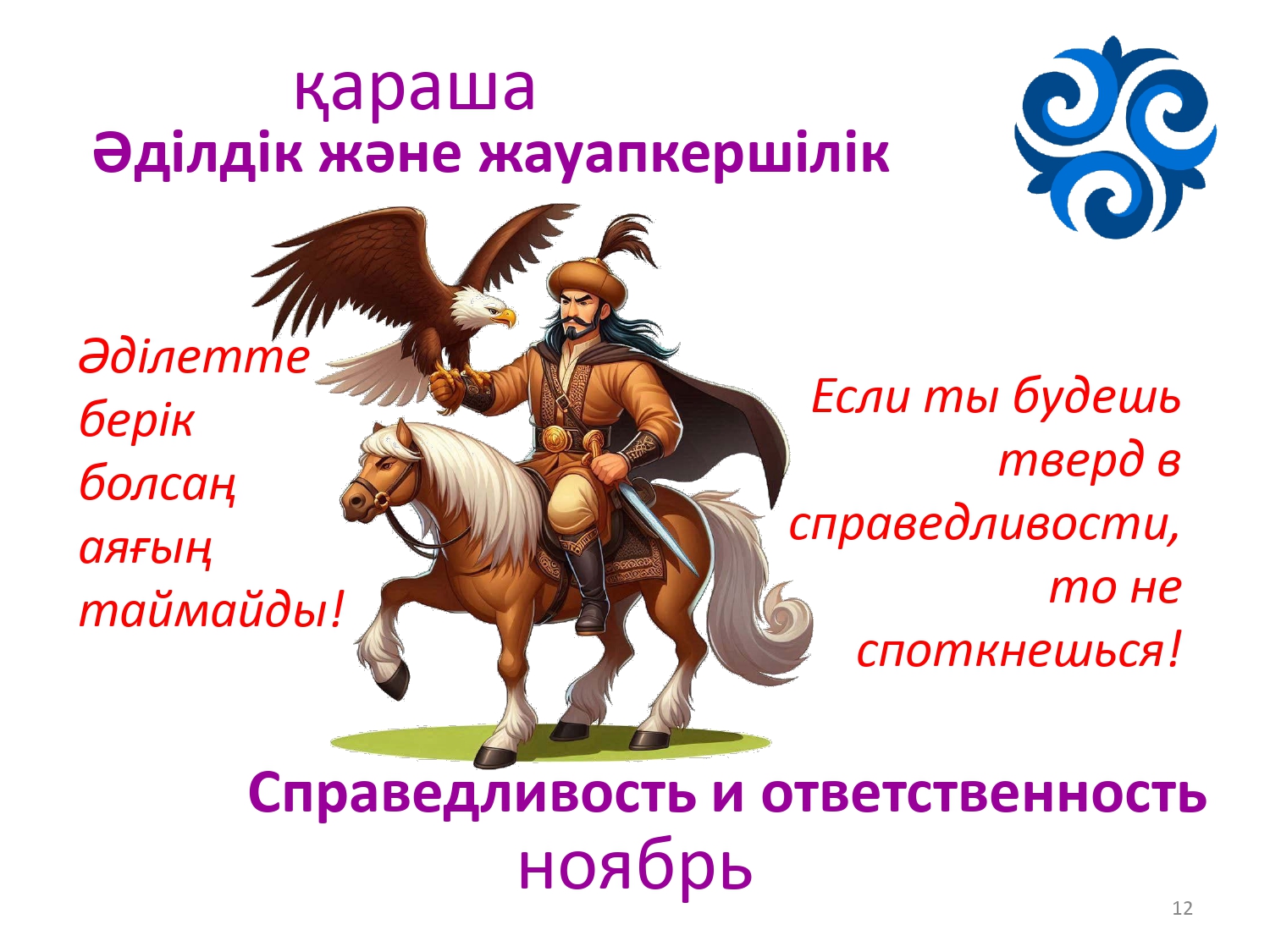 қараша
Әділдік және жауапкершілік

Әділетте берік болсаң аяғың таймайды!

Если ты будешь тверд в справедливости, то не споткнешься!

Справедливость и ответственность
ноябрь

12